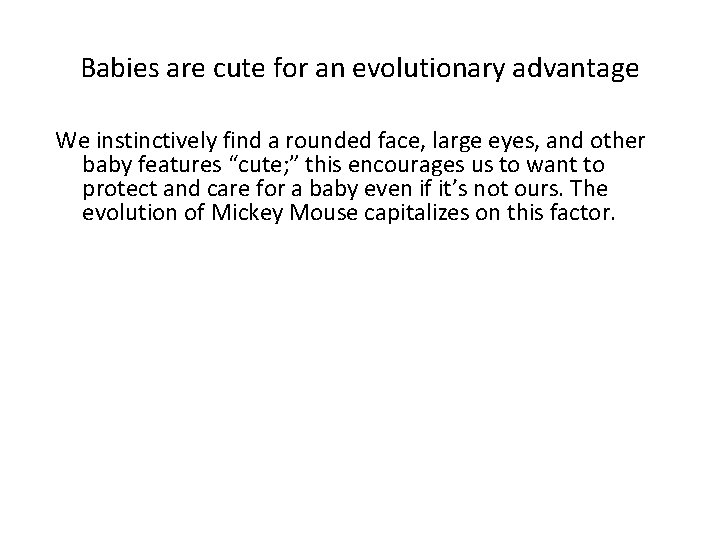 Babies are cute for an evolutionary advantage

We instinctively find a rounded face, large eyes, and other baby features “cute;” this encourages us to want to protect and care for a baby even if it’s not ours. The evolution of Mickey Mouse capitalizes on this factor.